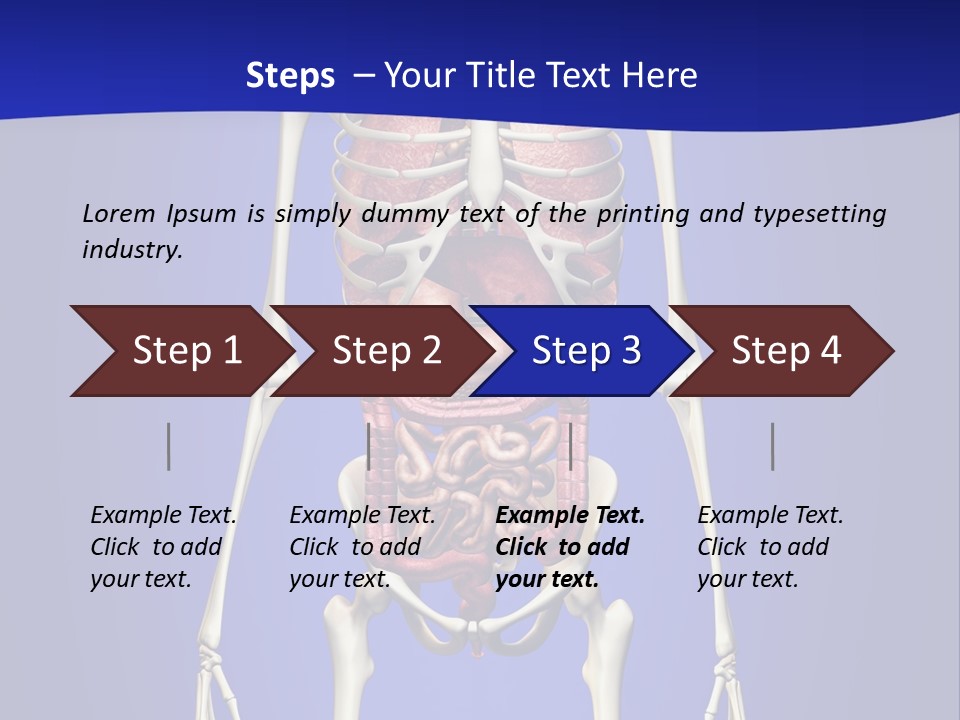 Steps – Your Title Text Here

Lorem Ipsum is simply dummy text of the printing and typesetting industry.

Step 1

Step 2

Step 3

Step 4

Example Text. Click to add your text.

Example Text. Click to add your text.

Example Text. Click to add your text.

Example Text. Click to add your text.